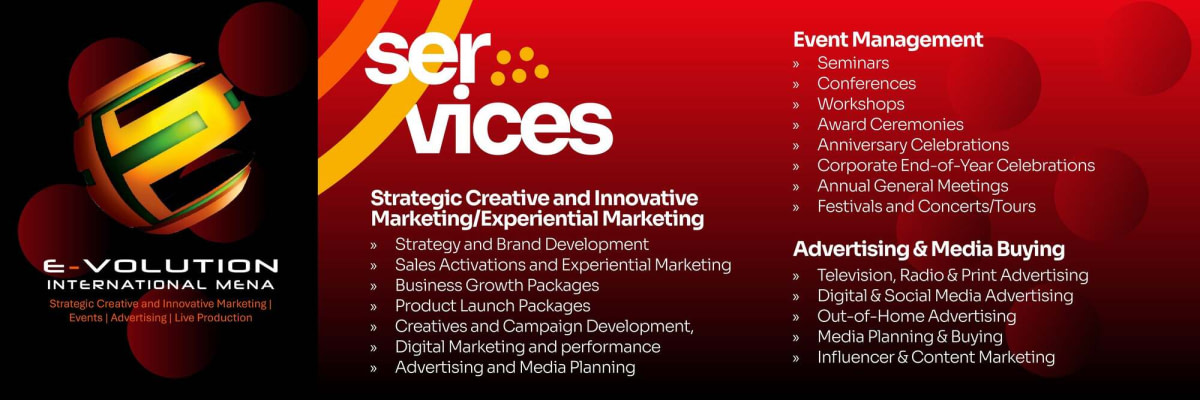 E-VOLUTION
INTERNATIONAL MENA
Strategic Creative and Innovative Marketing | Events | Advertising | Live Production

ser
vices

Strategic Creative and Innovative Marketing/Experiential Marketing
» Strategy and Brand Development
» Sales Activations and Experiential Marketing
» Business Growth Packages
» Product Launch Packages
» Creatives and Campaign Development,
» Digital Marketing and performance
» Advertising and Media Planning

Event Management
» Seminars
» Conferences
» Workshops
» Award Ceremonies
» Anniversary Celebrations
» Corporate End-of-Year Celebrations
» Annual General Meetings
» Festivals and Concerts/Tours

Advertising & Media Buying
» Television, Radio & Print Advertising
» Digital & Social Media Advertising
» Out-of-Home Advertising
» Media Planning & Buying
» Influencer & Content Marketing